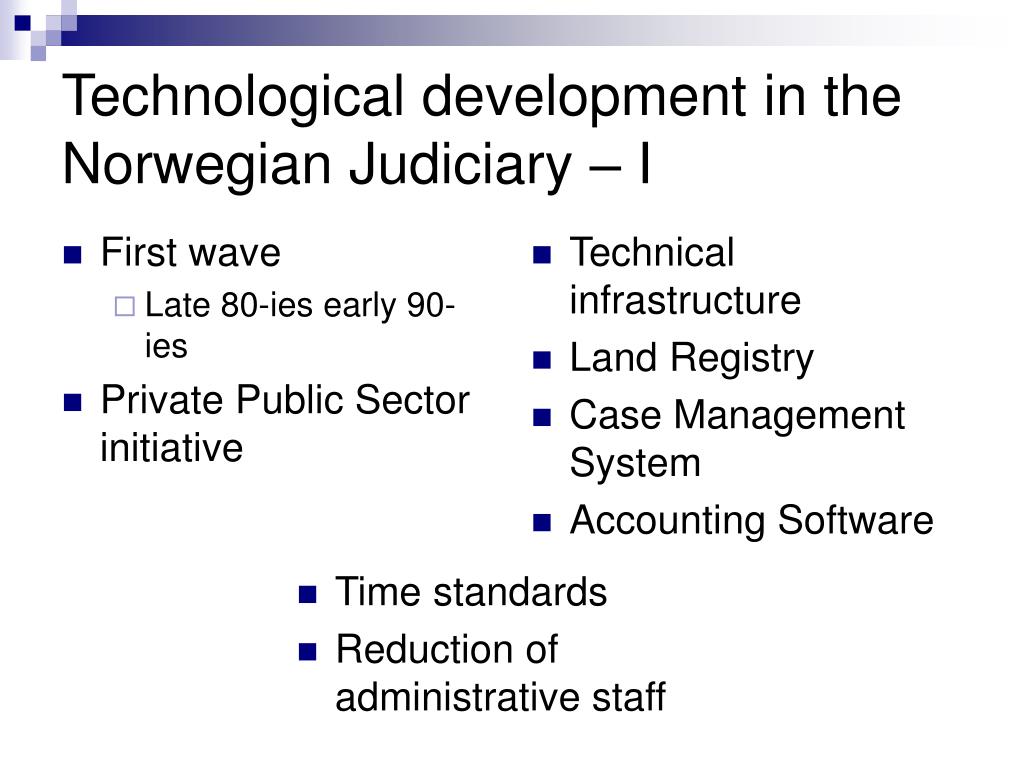 Technological development in the Norwegian Judiciary – I

First wave
Late 80-ies early 90-ies
Private Public Sector initiative

Technical infrastructure
Land Registry
Case Management System
Accounting Software

Time standards
Reduction of administrative staff